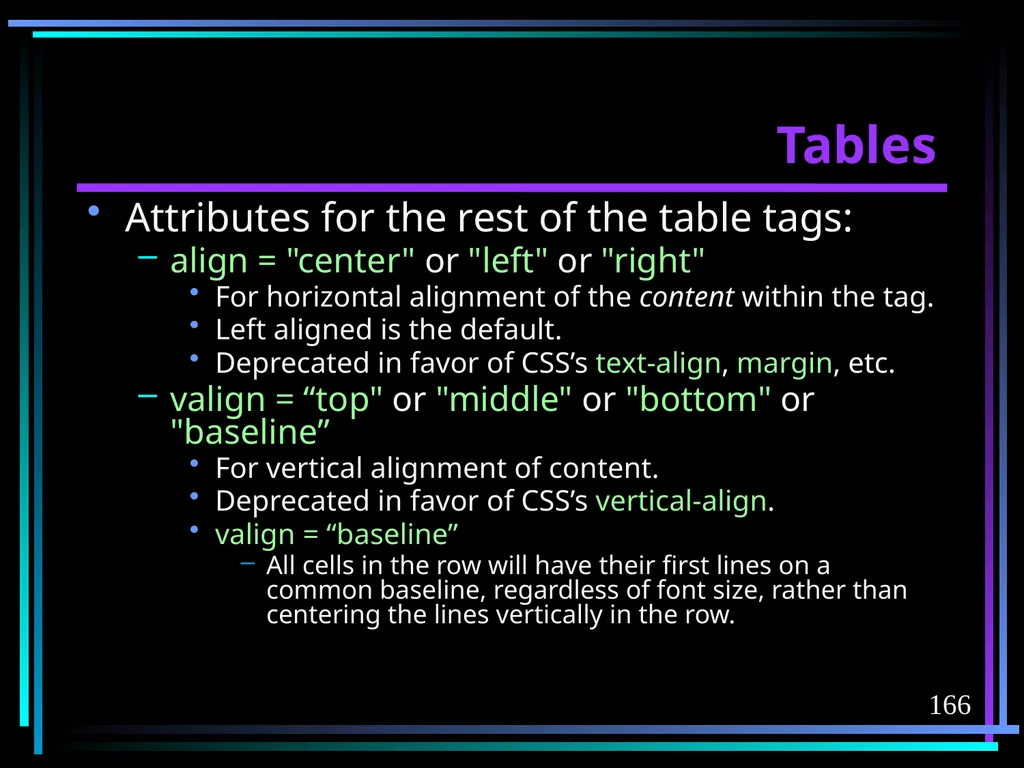 Tables

• Attributes for the rest of the table tags:

– align = "center" or "left" or "right"

• For horizontal alignment of the content within the tag.

• Left aligned is the default.

• Deprecated in favor of CSS’s text-align, margin, etc.

– valign = “top" or "middle" or "bottom" or "baseline”

• For vertical alignment of content.

• Deprecated in favor of CSS’s vertical-align.

• valign = “baseline”

– All cells in the row will have their first lines on a common baseline, regardless of font size, rather than centering the lines vertically in the row.

166